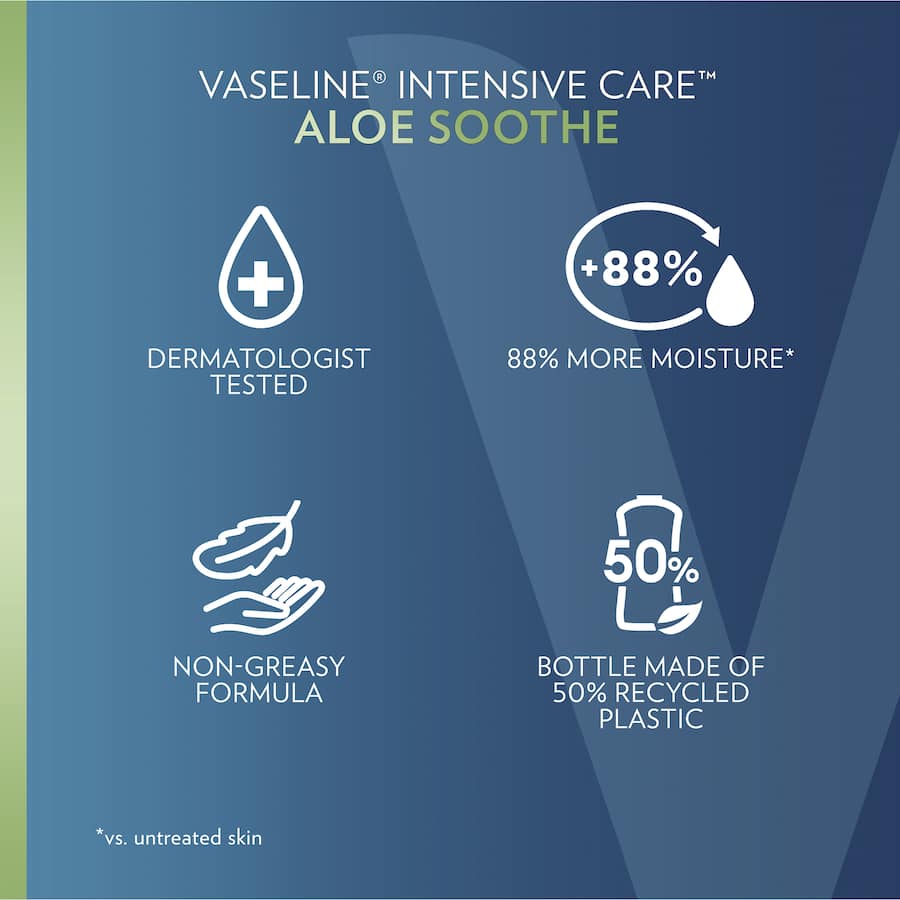 VASELINE® INTENSIVE CARE™
ALOE SOOTHE

DERMATOLOGIST TESTED

+88%

88% MORE MOISTURE*

NON-GREASY FORMULA

50%

BOTTLE MADE OF 50% RECYCLED PLASTIC

*vs. untreated skin